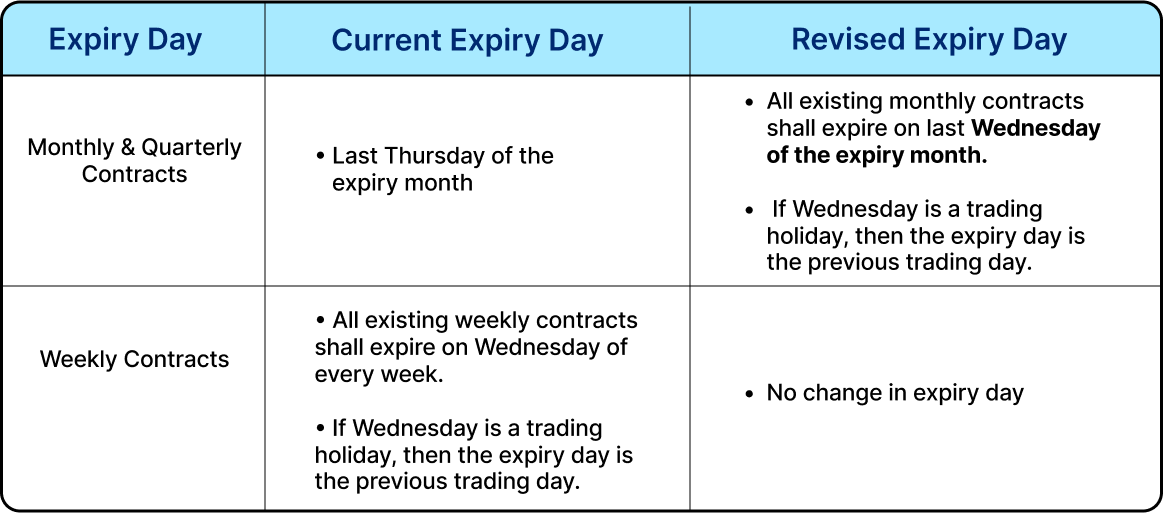 | Expiry Day | Current Expiry Day | Revised Expiry Day |
|---|---|---|
| Monthly & Quarterly Contracts | • Last Thursday of the expiry month | • All existing monthly contracts shall expire on last **Wednesday of the expiry month.** • If Wednesday is a trading holiday, then the expiry day is the previous trading day. |
| Weekly Contracts | • All existing weekly contracts shall expire on Wednesday of every week. • If Wednesday is a trading holiday, then the expiry day is the previous trading day. | • No change in expiry day |